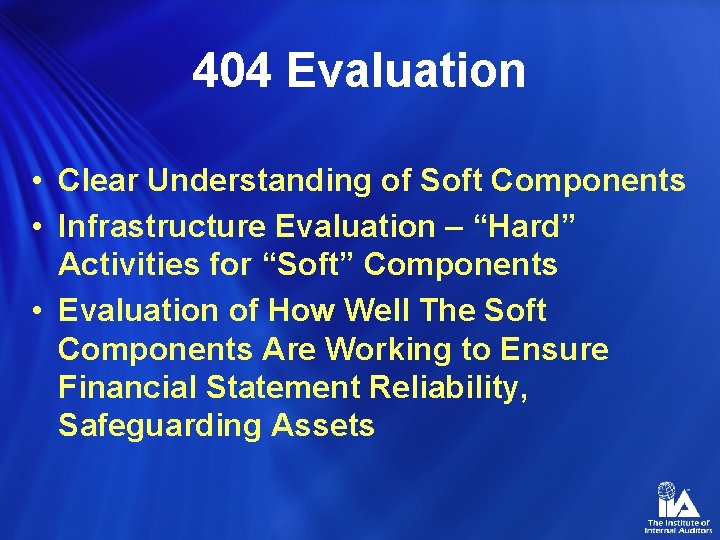 404 Evaluation

• Clear Understanding of Soft Components
• Infrastructure Evaluation – “Hard” Activities for “Soft” Components
• Evaluation of How Well The Soft Components Are Working to Ensure Financial Statement Reliability, Safeguarding Assets

IIA
The Institute of Internal Auditors